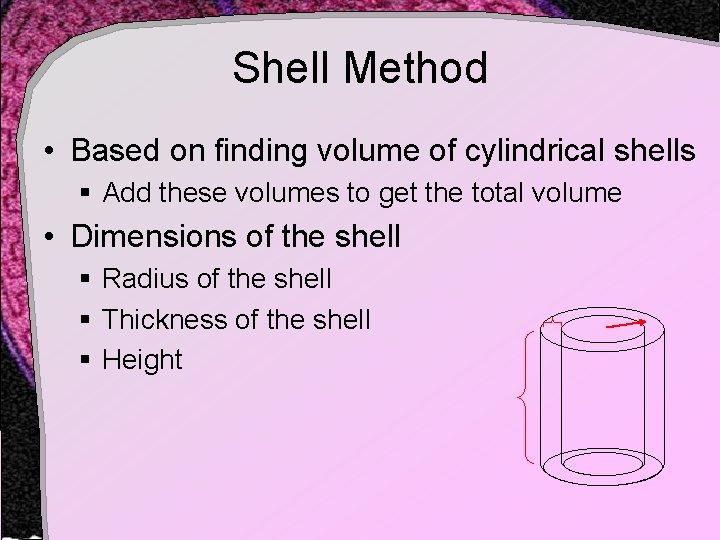 Shell Method

• Based on finding volume of cylindrical shells
  ▪ Add these volumes to get the total volume
• Dimensions of the shell
  ▪ Radius of the shell
  ▪ Thickness of the shell
  ▪ Height